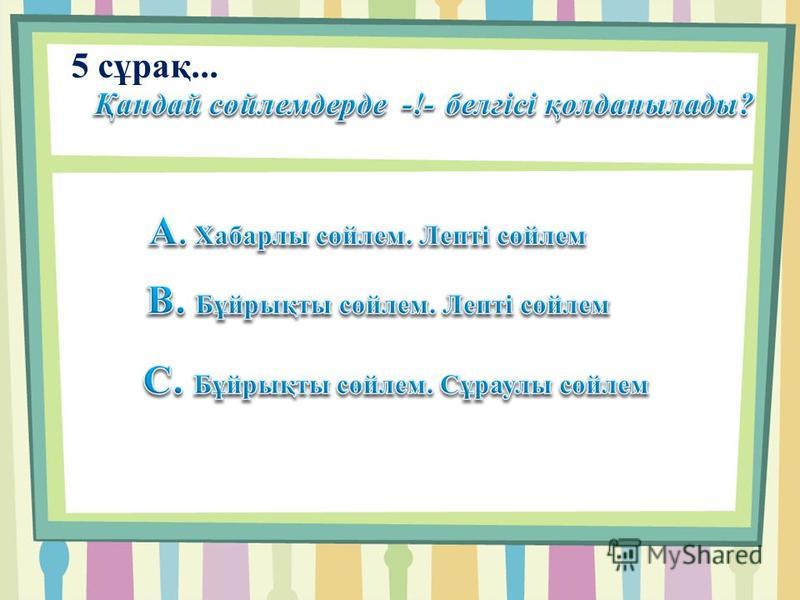 5 сұрақ...
Қандай сөйлемдерде -!- белгісі қолданылады?

A. Хабарлы сөйлем. Лепті сөйлем

B. Бұйрықты сөйлем. Лепті сөйлем

C. Бұйрықты сөйлем. Сұраулы сөйлем

MyShared